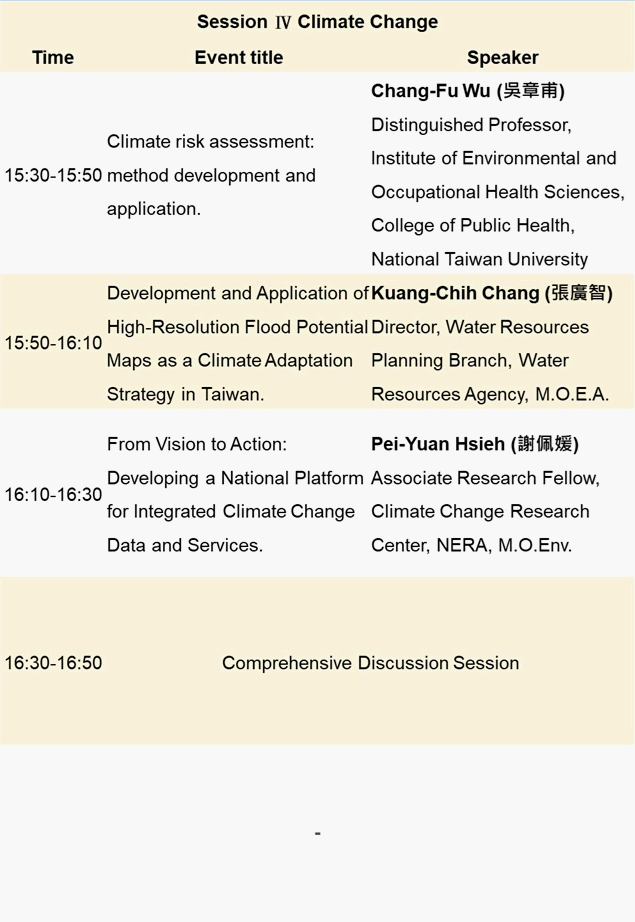 Session Ⅳ Climate Change

| Time | Event title | Speaker |
|---|---|---|
| 15:30-15:50 | Climate risk assessment: method development and application. | **Chang-Fu Wu (吳章甫)** Distinguished Professor, Institute of Environmental and Occupational Health Sciences, College of Public Health, National Taiwan University |
| 15:50-16:10 | Development and Application of High-Resolution Flood Potential Maps as a Climate Adaptation Strategy in Taiwan. | **Kuang-Chih Chang (張廣智)** Director, Water Resources Planning Branch, Water Resources Agency, M.O.E.A. |
| 16:10-16:30 | From Vision to Action: Developing a National Platform for Integrated Climate Change Data and Services. | **Pei-Yuan Hsieh (謝佩媛)** Associate Research Fellow, Climate Change Research Center, NERA, M.O.Env. |
| 16:30-16:50 | Comprehensive Discussion Session | |

-